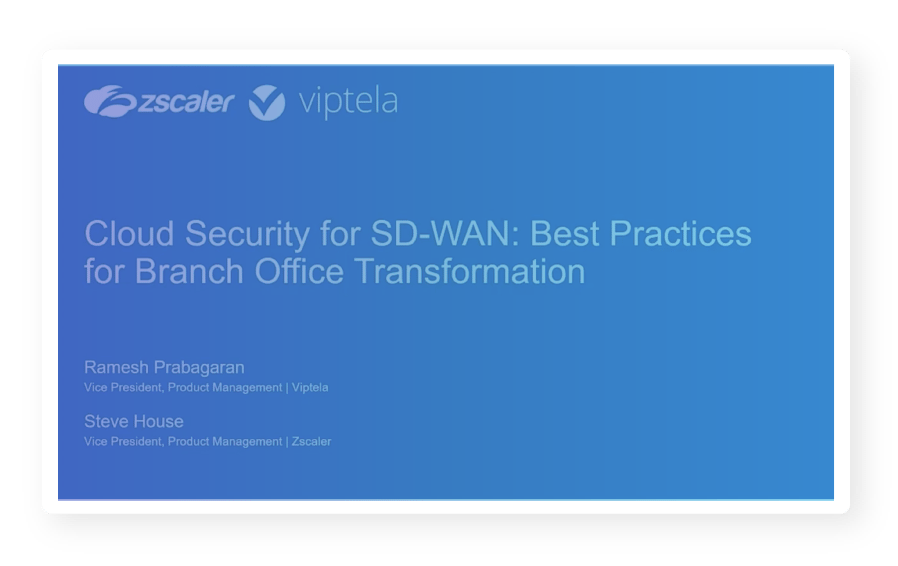 zscaler viptela

Cloud Security for SD-WAN: Best Practices for Branch Office Transformation

Ramesh Prabagaran
Vice President, Product Management | Viptela

Steve House
Vice President, Product Management | Zscaler